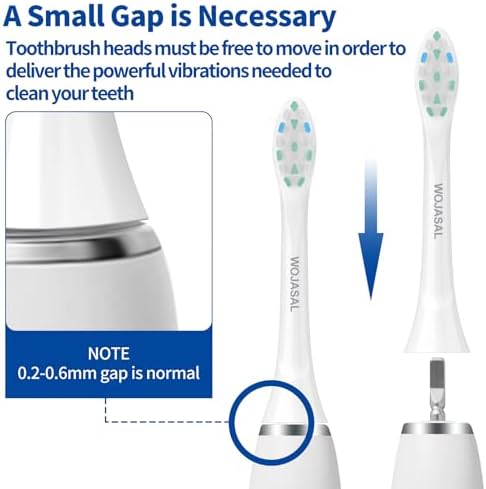 A Small Gap is Necessary

Toothbrush heads must be free to move in order to deliver the powerful vibrations needed to clean your teeth

NOTE
0.2-0.6mm gap is normal

WOJASAL

WOJASAL